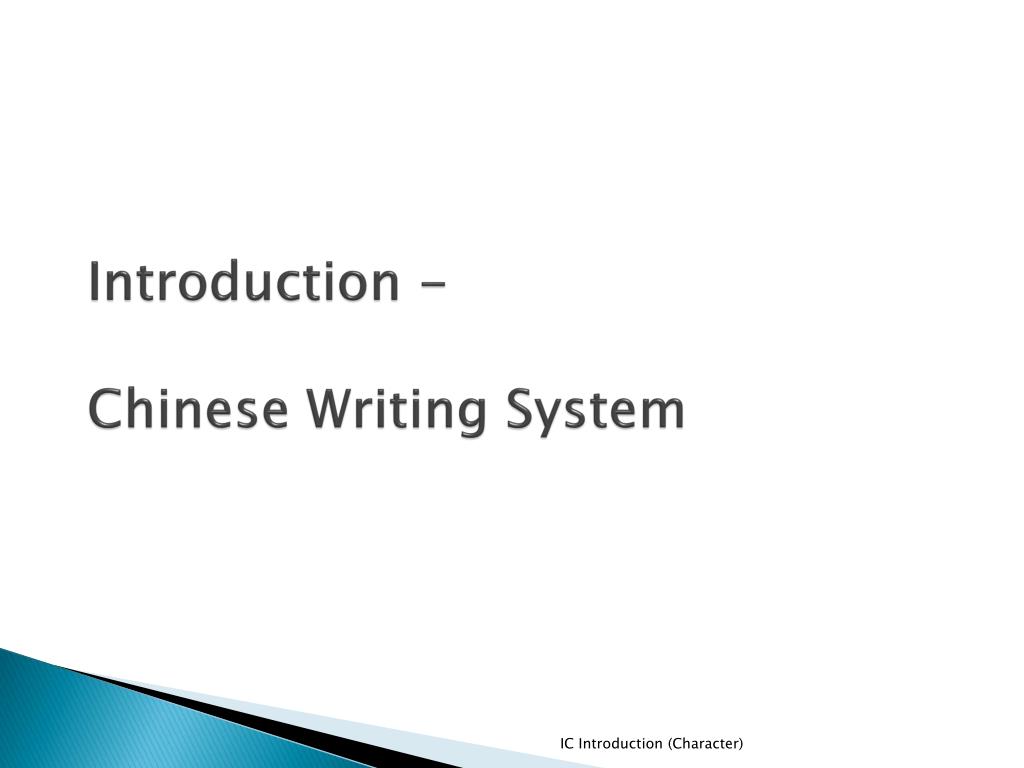 Introduction –

Chinese Writing System

IC Introduction (Character)